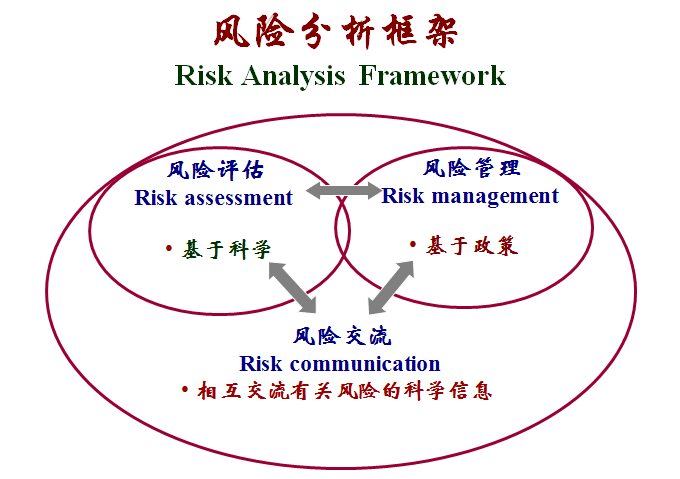 风险分析框架
Risk Analysis Framework

风险评估
Risk assessment
• 基于科学

风险管理
Risk management
• 基于政策

风险交流
Risk communication
• 相互交流有关风险的科学信息